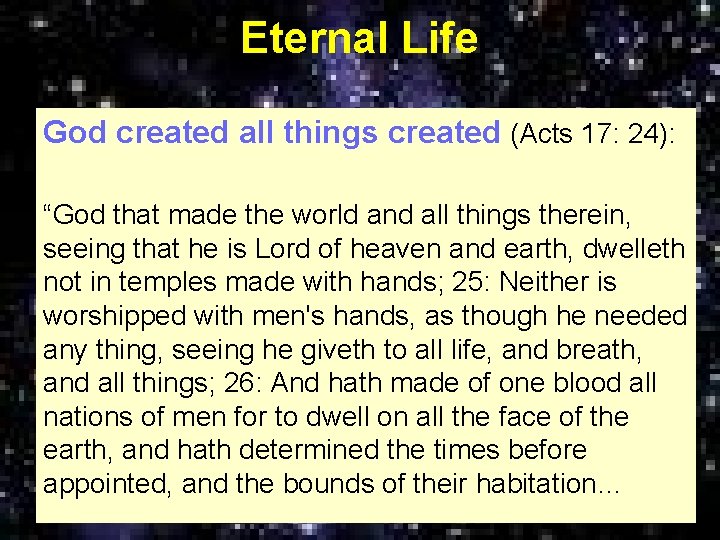 Eternal Life

God created all things created (Acts 17: 24):

“God that made the world and all things therein, seeing that he is Lord of heaven and earth, dwelleth not in temples made with hands; 25: Neither is worshipped with men's hands, as though he needed any thing, seeing he giveth to all life, and breath, and all things; 26: And hath made of one blood all nations of men for to dwell on all the face of the earth, and hath determined the times before appointed, and the bounds of their habitation...